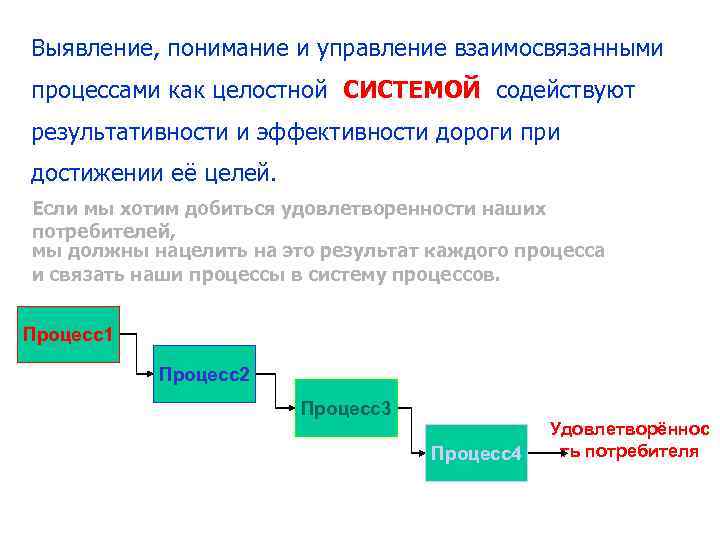 Выявление, понимание и управление взаимосвязанными процессами как целостной СИСТЕМОЙ содействуют результативности и эффективности дороги при достижении её целей.

Если мы хотим добиться удовлетворенности наших потребителей, мы должны нацелить на это результат каждого процесса и связать наши процессы в систему процессов.

Процесс1

Процесс2

Процесс3

Процесс4

Удовлетворённость потребителя